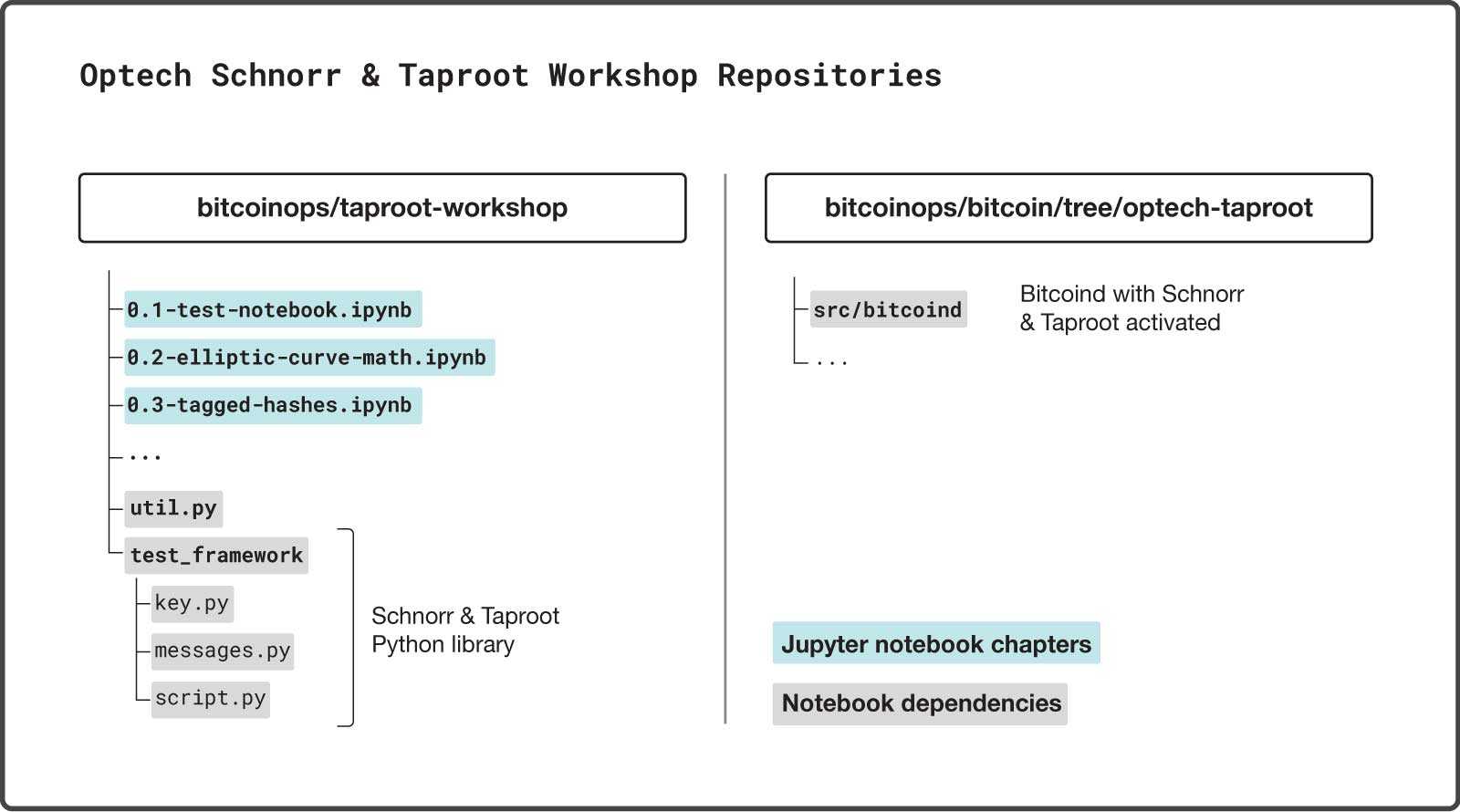 Optech Schnorr & Taproot Workshop Repositories

bitcoinops/taproot-workshop

0.1-test-notebook.ipynb

0.2-elliptic-curve-math.ipynb

0.3-tagged-hashes.ipynb

...

util.py

test_framework

key.py

messages.py

script.py

Schnorr & Taproot Python library

bitcoinops/bitcoin/tree/optech-taproot

src/bitcoind

...

Bitcoind with Schnorr & Taproot activated

Jupyter notebook chapters

Notebook dependencies